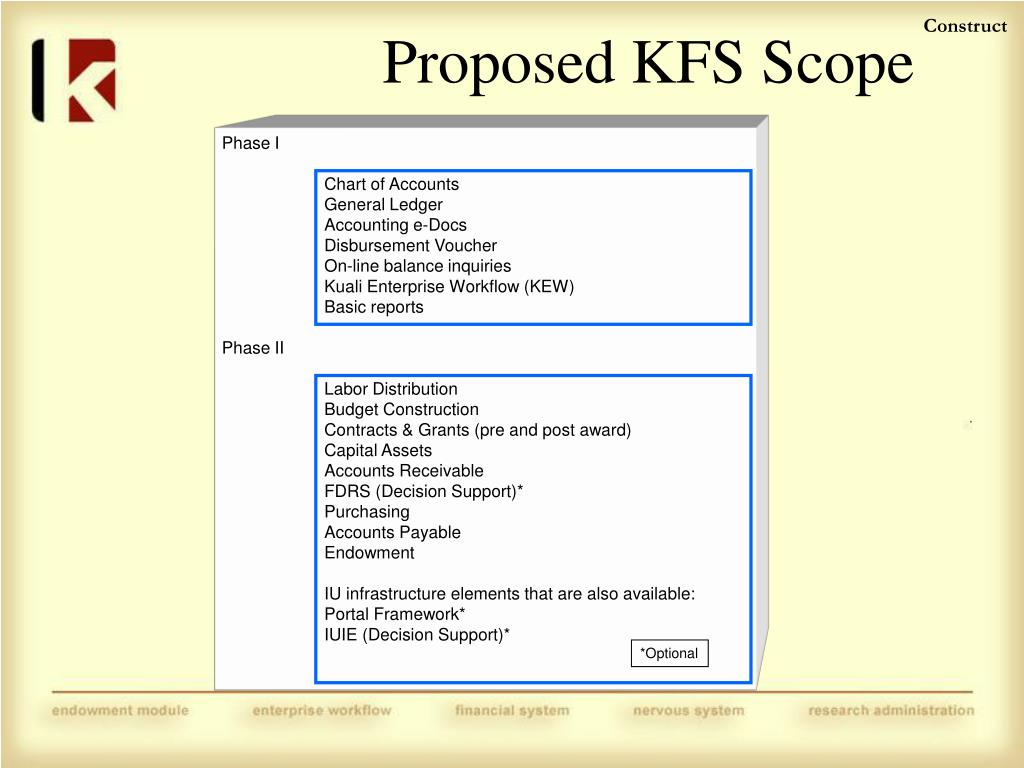 Construct

Proposed KFS Scope

Phase I

Chart of Accounts
General Ledger
Accounting e-Docs
Disbursement Voucher
On-line balance inquiries
Kuali Enterprise Workflow (KEW)
Basic reports

Phase II

Labor Distribution
Budget Construction
Contracts & Grants (pre and post award)
Capital Assets
Accounts Receivable
FDRS (Decision Support)*
Purchasing
Accounts Payable
Endowment

IU infrastructure elements that are also available:
Portal Framework*
IUIE (Decision Support)*

*Optional

endowment module enterprise workflow financial system nervous system research administration